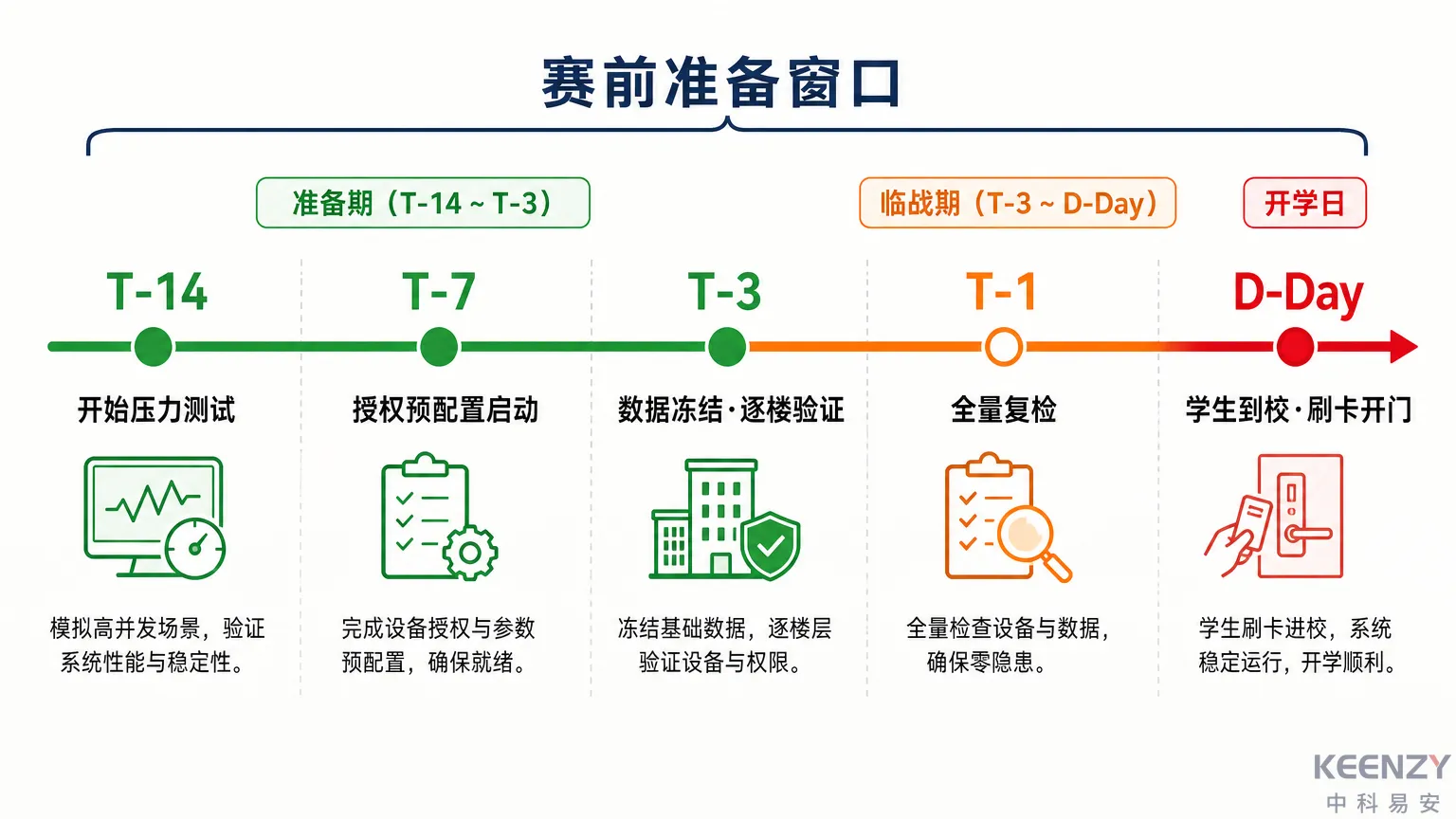 赛前准备窗口

准备期（T-14 ~ T-3）

临战期（T-3 ~ D-Day）

开学日

T-14
开始压力测试
模拟高并发场景，验证系统性能与稳定性。

T-7
授权预配置启动
完成设备授权与参数预配置，确保就绪。

T-3
数据冻结·逐楼验证
冻结基础数据，逐楼层验证设备与权限。

T-1
全量复检
全量检查设备与数据，确保零隐患。

D-Day
学生到校·刷卡开门
学生刷卡进校，系统稳定运行，开学顺利。

KEENZY
中科易安